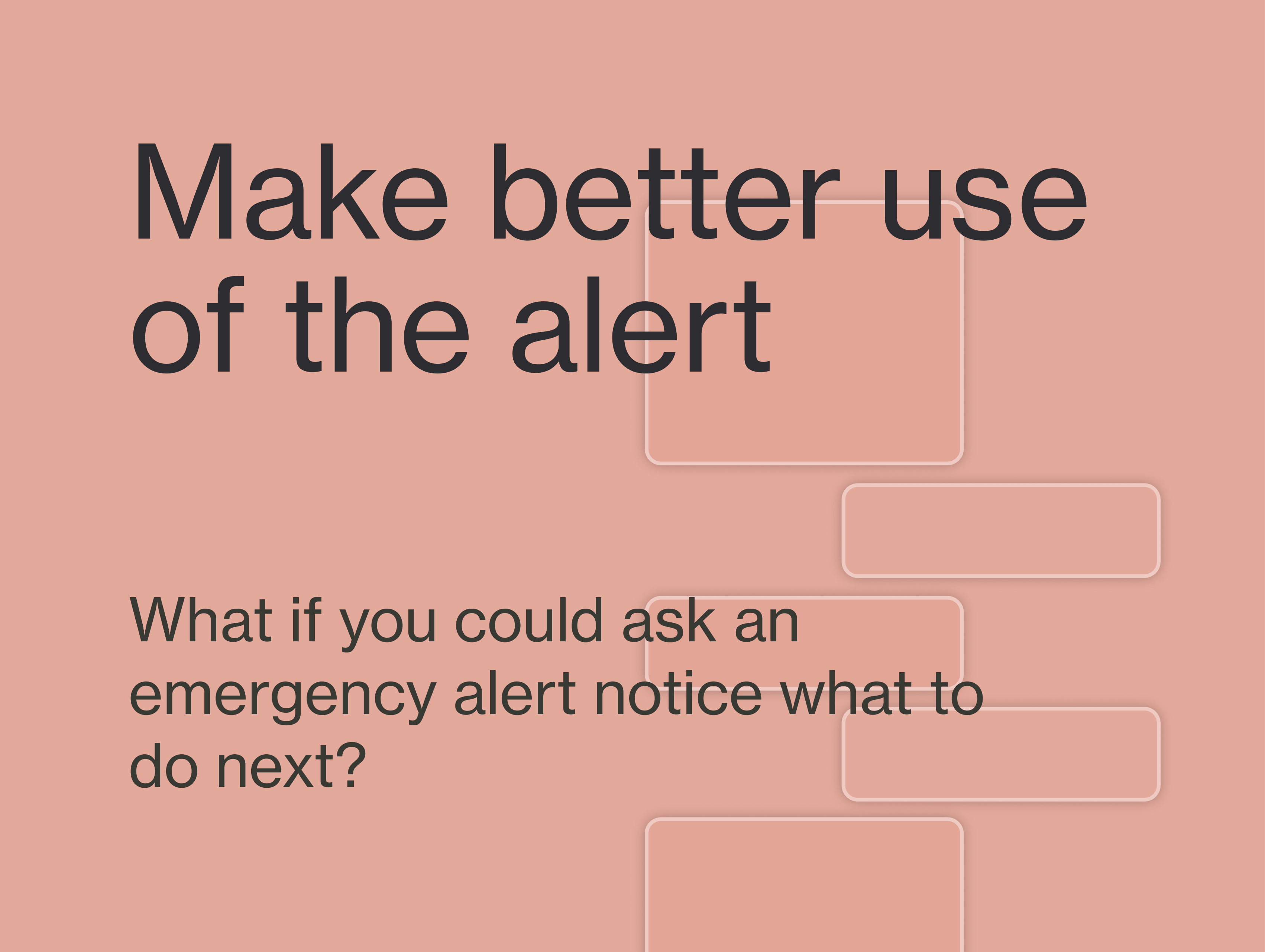 Make better use of the alert

What if you could ask an emergency alert notice what to do next?